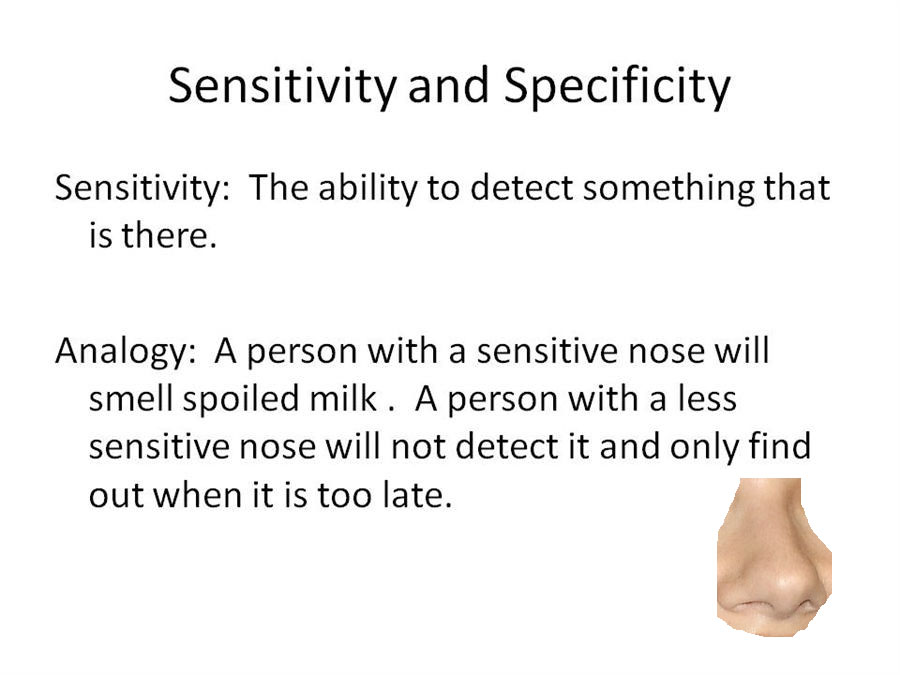 Sensitivity and Specificity

Sensitivity: The ability to detect something that is there.

Analogy: A person with a sensitive nose will smell spoiled milk . A person with a less sensitive nose will not detect it and only find out when it is too late.